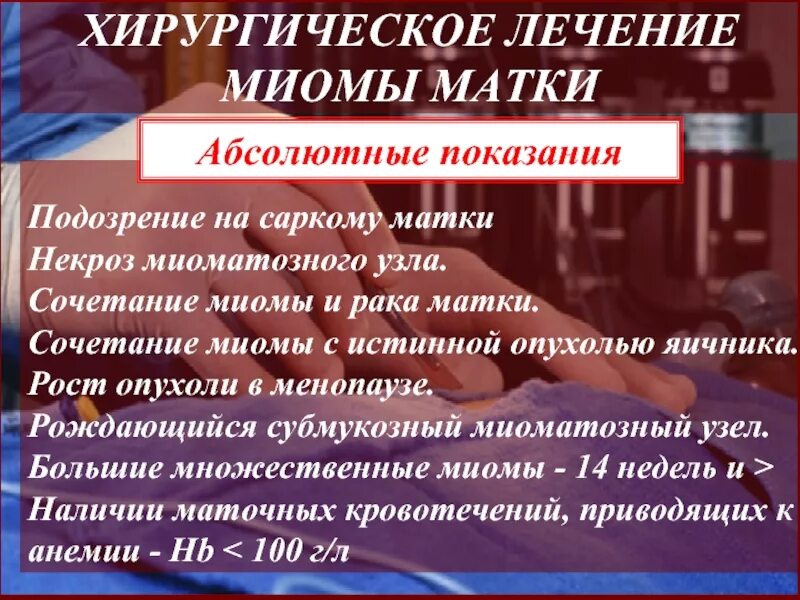 ХИРУРГИЧЕСКОЕ ЛЕЧЕНИЕ МИОМЫ МАТКИ

Абсолютные показания

Подозрение на саркому матки
Некроз миоматозного узла.
Сочетание миомы и рака матки.
Сочетание миомы с истинной опухолью яичника.
Рост опухоли в менопаузе.
Рождающийся субмукозный миоматозный узел.
Большие множественные миомы - 14 недель и >
Наличии маточных кровотечений, приводящих к анемии - Hb < 100 г/л